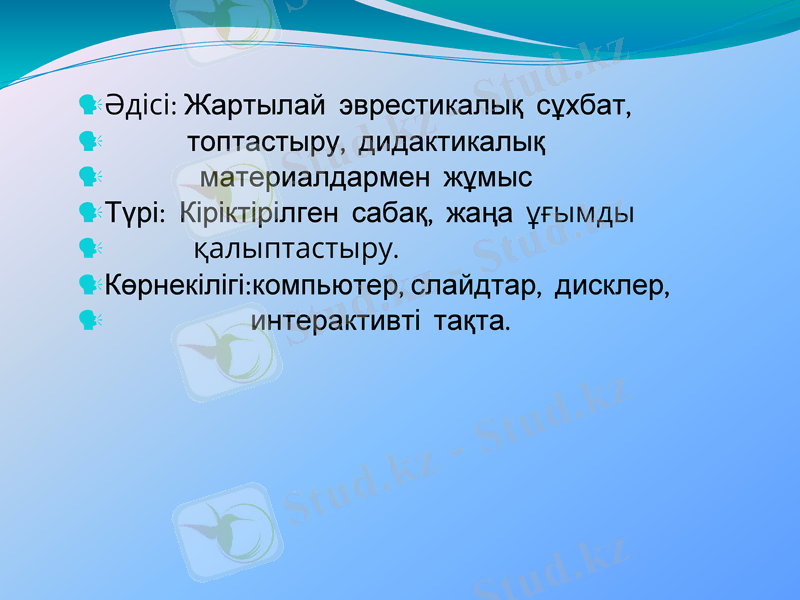 Әдісі: Жартылай эврестикалық сұхбат,
топтастыру, дидактикалық
материалдармен жұмыс
Түрі: Кіріктірілген сабақ, жаңа ұғымды
қалыптастыру.
Көрнекілігі:компьютер, слайдтар, дисклер,
интерактивті тақта.

Stud.kz - Stud.kz
Stud.kz - Stud.kz
Stud.kz - Stud.kz
Stud.kz